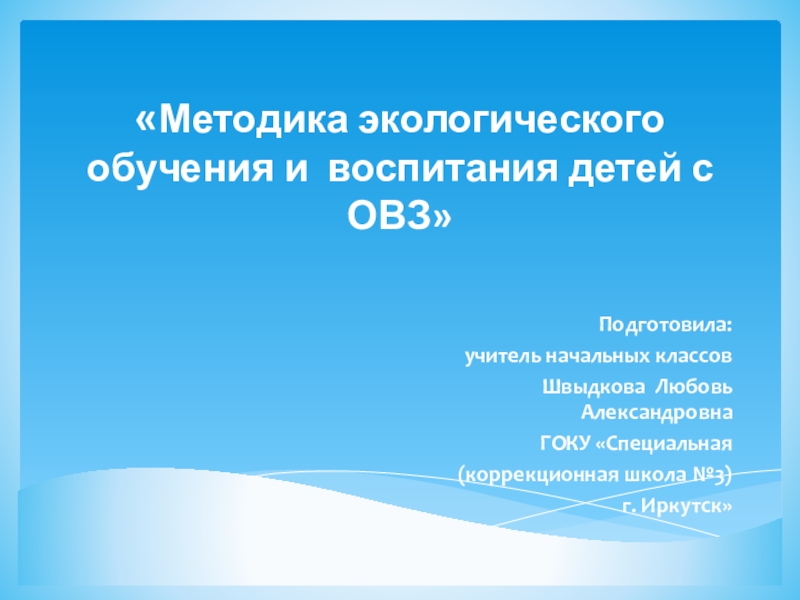 «Методика экологического обучения и воспитания детей с ОВЗ»

Подготовила:

учитель начальных классов

Швыдкова Любовь Александровна

ГОКУ «Специальная

(коррекционная школа №3)

г. Иркутск»